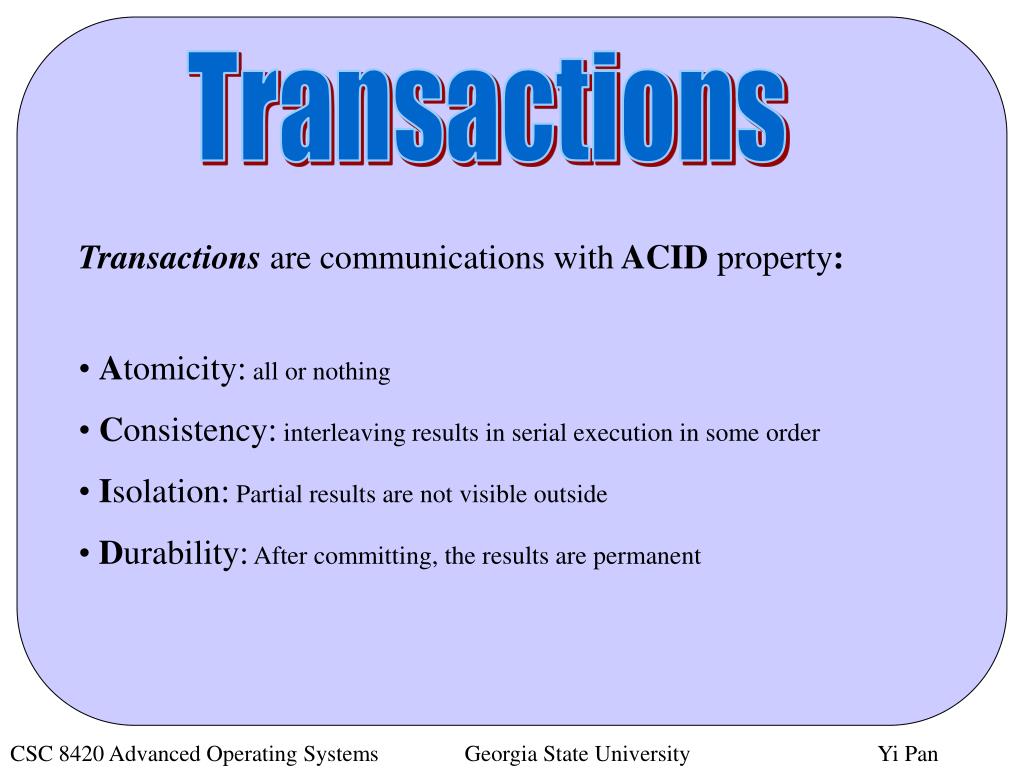 Transactions

Transactions are communications with ACID property:

• Atomicity: all or nothing

• Consistency: interleaving results in serial execution in some order

• Isolation: Partial results are not visible outside

• Durability: After committing, the results are permanent

CSC 8420 Advanced Operating Systems Georgia State University Yi Pan